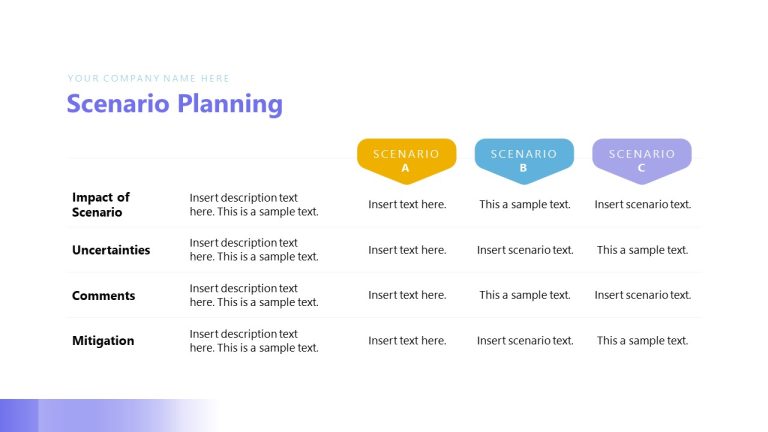 YOUR COMPANY NAME HERE

Scenario Planning

| | | SCENARIO A | SCENARIO B | SCENARIO C |
|---|---|---|---|---|
| Impact of Scenario | Insert description text here. This is a sample text. | Insert text here. | This a sample text. | Insert scenario text. |
| Uncertainties | Insert description text here. This is a sample text. | Insert text here. | Insert scenario text. | This a sample text. |
| Comments | Insert description text here. This is a sample text. | Insert text here. | This a sample text. | Insert scenario text. |
| Mitigation | Insert description text here. This is a sample text. | Insert text here. | Insert scenario text. | This a sample text. |